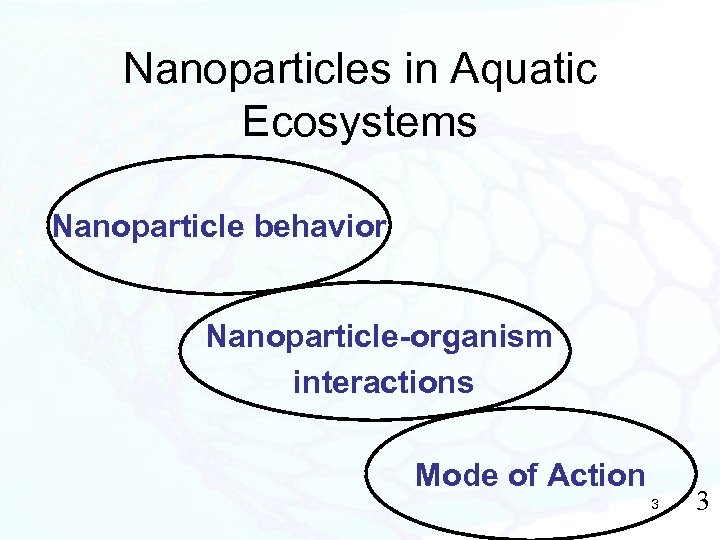 Nanoparticles in Aquatic Ecosystems

Nanoparticle behavior

Nanoparticle-organism interactions

Mode of Action

3

3